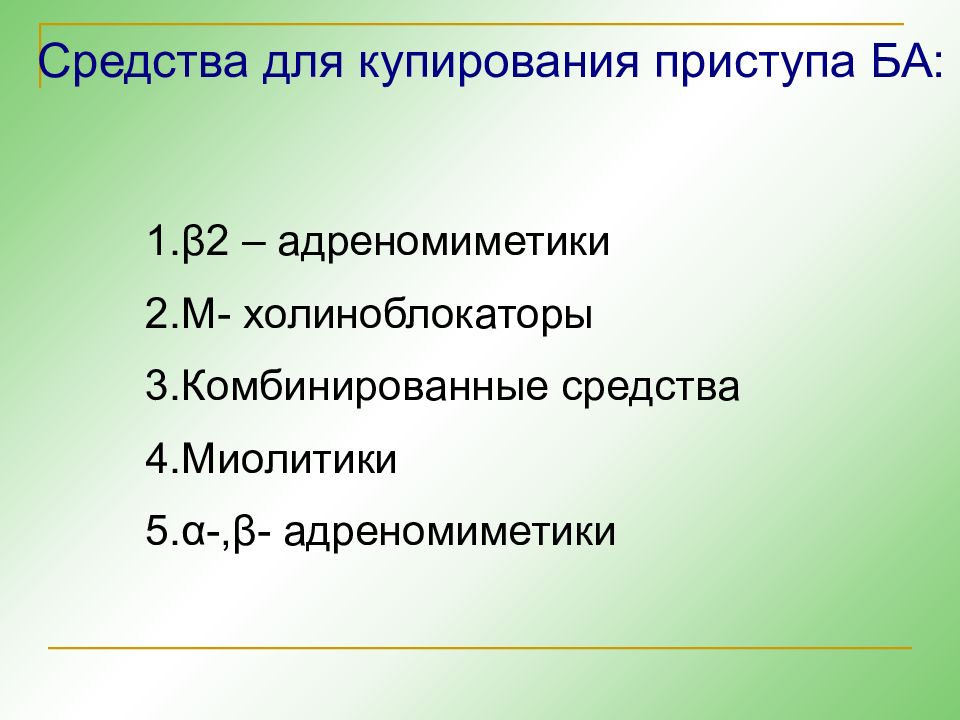 Средства для купирования приступа БА:

1.β2 – адреномиметики

2.М- холиноблокаторы

3.Комбинированные средства

4.Миолитики

5.α-,β- адреномиметики